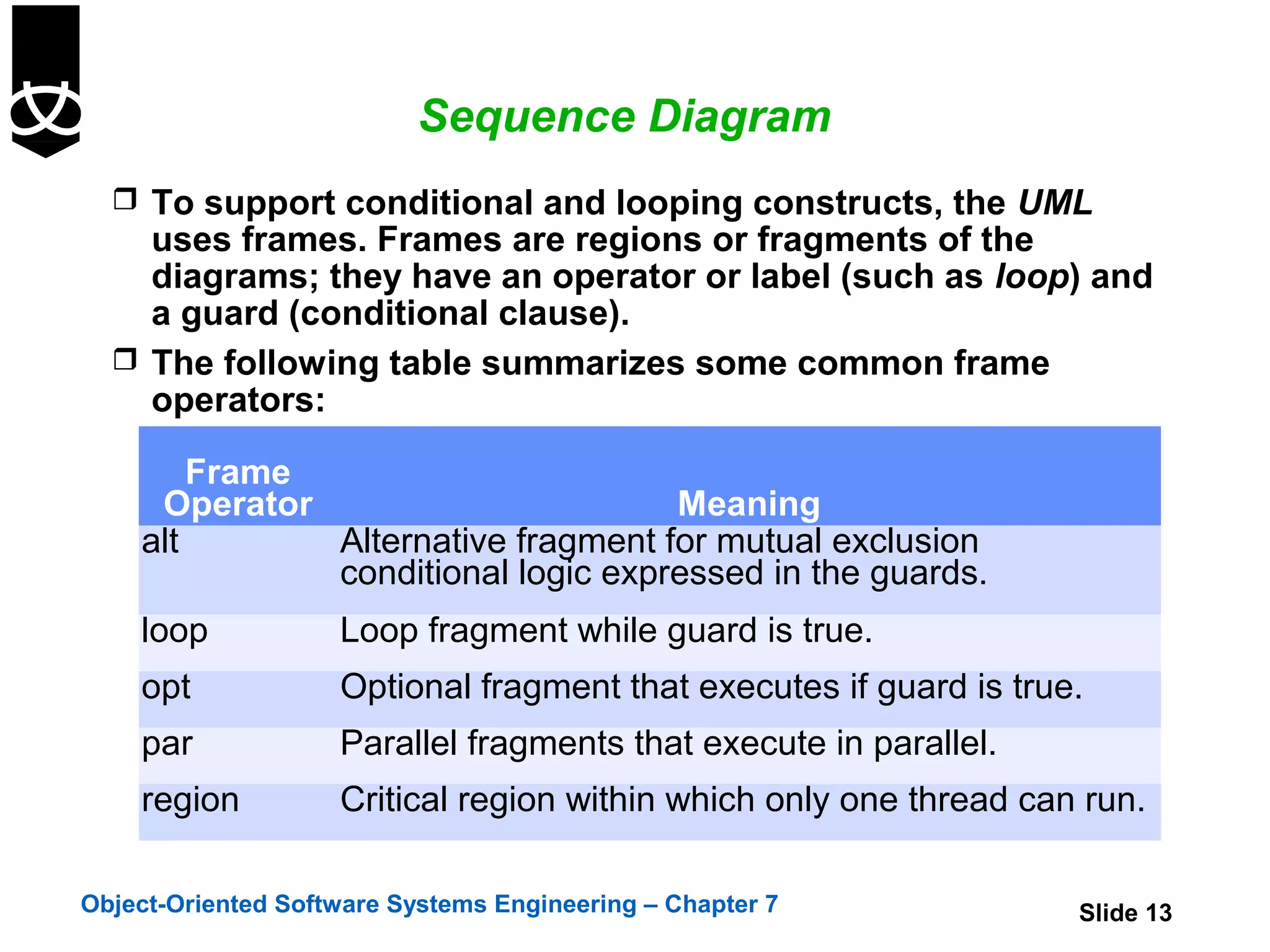 Sequence Diagram

❒ To support conditional and looping constructs, the UML uses frames. Frames are regions or fragments of the diagrams; they have an operator or label (such as loop) and a guard (conditional clause).

❒ The following table summarizes some common frame operators:

| Frame Operator | Meaning |
|---|---|
| alt | Alternative fragment for mutual exclusion conditional logic expressed in the guards. |
| loop | Loop fragment while guard is true. |
| opt | Optional fragment that executes if guard is true. |
| par | Parallel fragments that execute in parallel. |
| region | Critical region within which only one thread can run. |

Object-Oriented Software Systems Engineering – Chapter 7

Slide 13